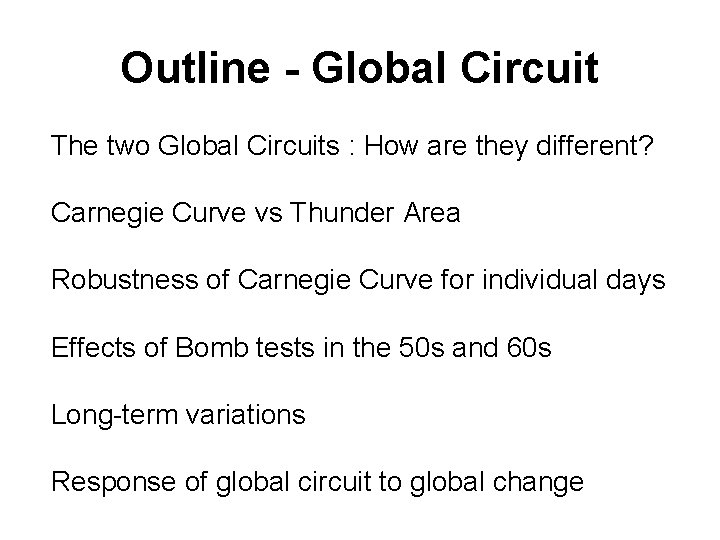 Outline - Global Circuit

The two Global Circuits : How are they different?

Carnegie Curve vs Thunder Area

Robustness of Carnegie Curve for individual days

Effects of Bomb tests in the 50s and 60s

Long-term variations

Response of global circuit to global change